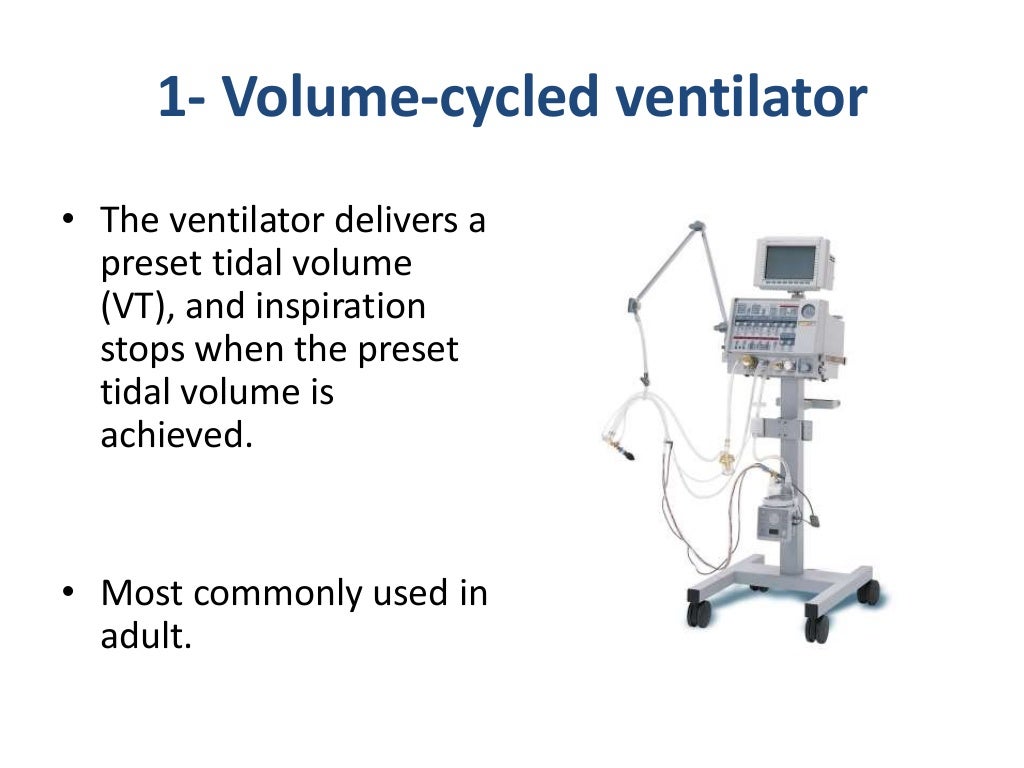 1- Volume-cycled ventilator

• The ventilator delivers a preset tidal volume (VT), and inspiration stops when the preset tidal volume is achieved.

• Most commonly used in adult.